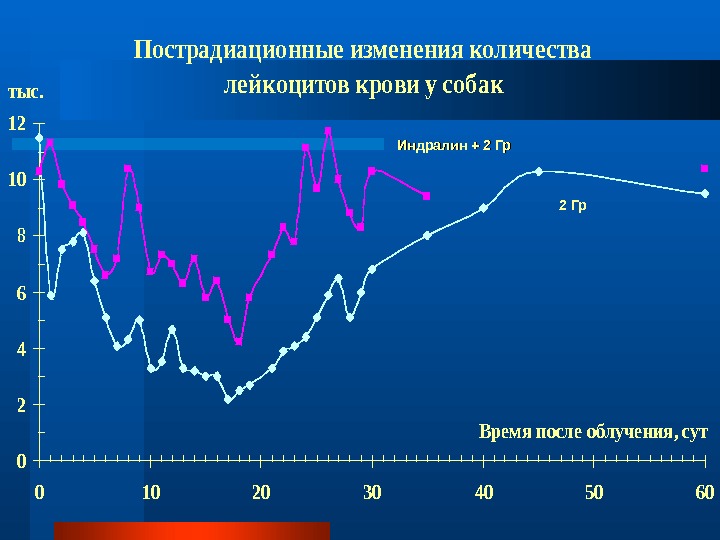 Пострадиационные изменения количества лейкоцитов крови у собак

тыс.

12
10
8
6
4
2
0

Индралин + 2 Гр

2 Гр

Время после облучения, сут

0
10
20
30
40
50
60